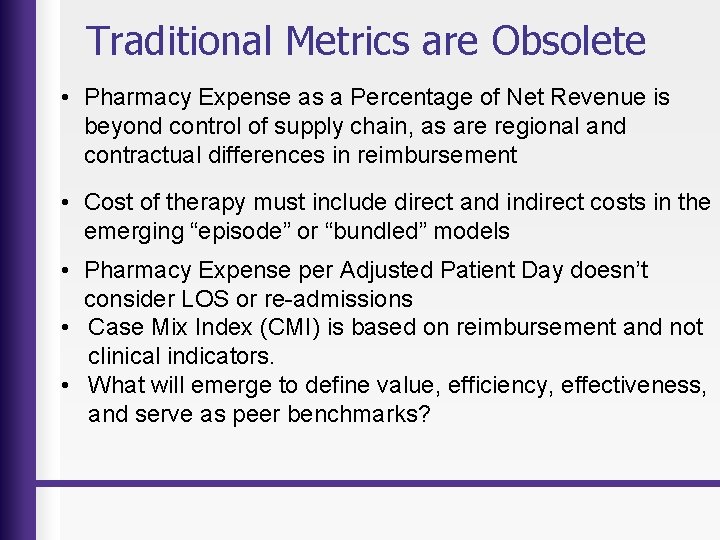 Traditional Metrics are Obsolete

• Pharmacy Expense as a Percentage of Net Revenue is beyond control of supply chain, as are regional and contractual differences in reimbursement

• Cost of therapy must include direct and indirect costs in the emerging “episode” or “bundled” models

• Pharmacy Expense per Adjusted Patient Day doesn’t consider LOS or re-admissions

• Case Mix Index (CMI) is based on reimbursement and not clinical indicators.

• What will emerge to define value, efficiency, effectiveness, and serve as peer benchmarks?